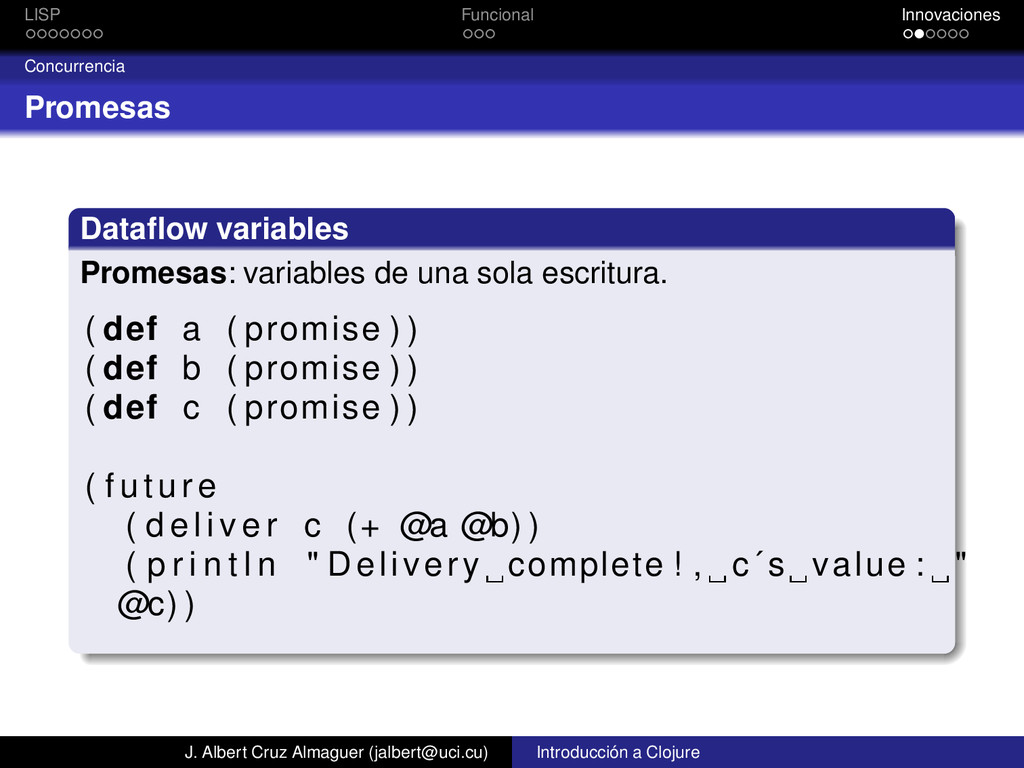 LISP Funcional Innovaciones

Concurrencia

Promesas

Dataflow variables

Promesas: variables de una sola escritura.

(def a (promise))
(def b (promise))
(def c (promise))

(future
  (deliver c (+ @a @b))
  (println "Delivery␣complete!,␣c´s␣value:␣"
  @c))

J. Albert Cruz Almaguer (jalbert@uci.cu) Introducción a Clojure